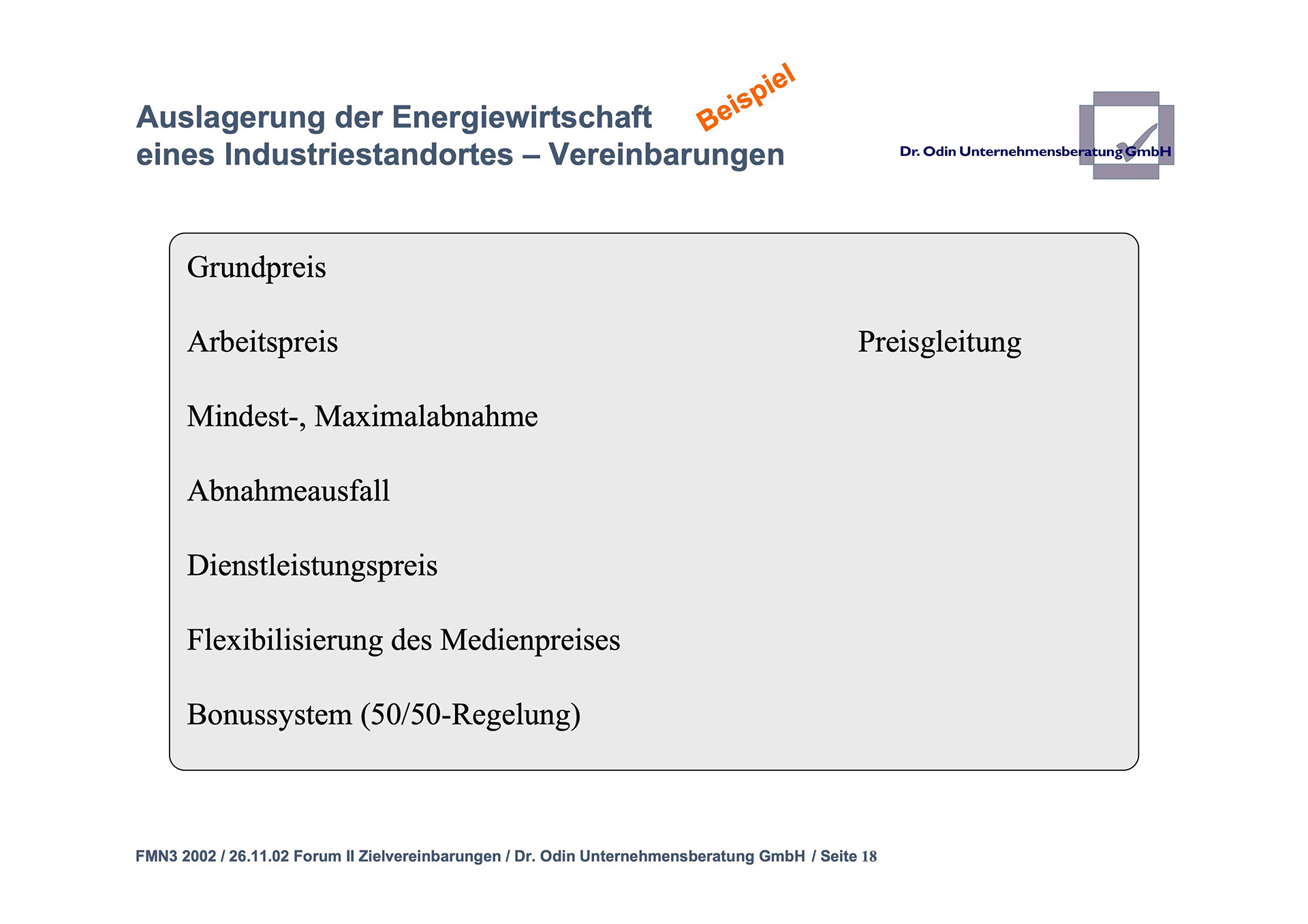 Auslagerung der Energiewirtschaft eines Industriestandortes – Vereinbarungen

Beispiel

Dr. Odin Unternehmensberatung GmbH

Grundpreis

Arbeitspreis

Preisgleitung

Mindest-, Maximalabnahme

Abnahmeausfall

Dienstleistungspreis

Flexibilisierung des Medienpreises

Bonussystem (50/50-Regelung)

FMN3 2002 / 26.11.02 Forum II Zielvereinbarungen / Dr. Odin Unternehmensberatung GmbH / Seite 18